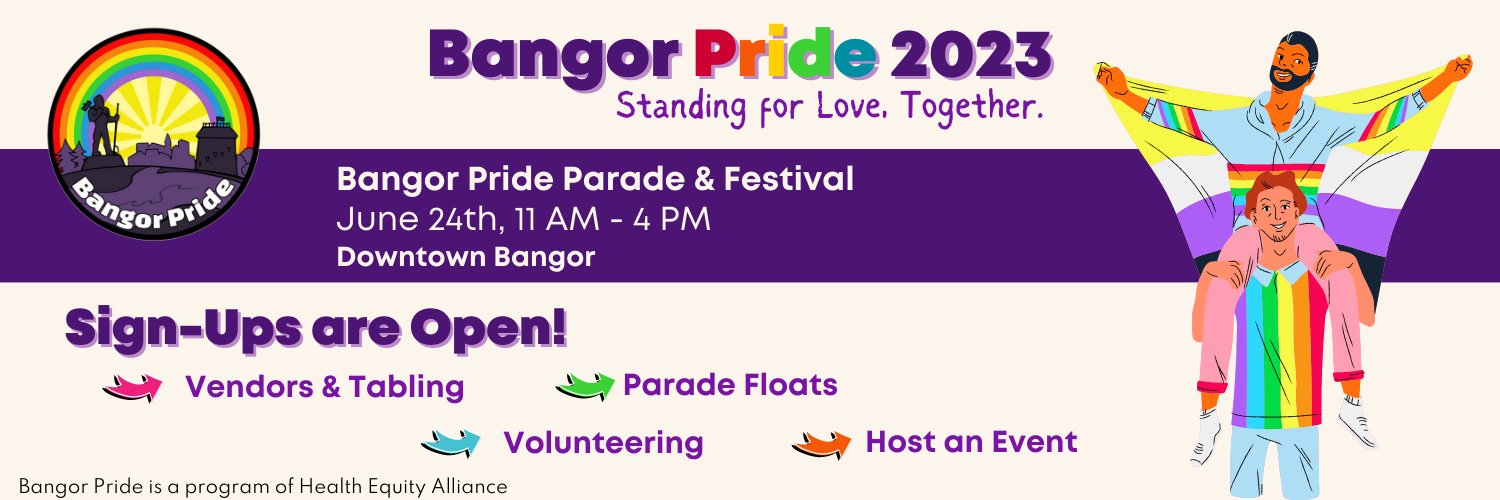 Bangor Pride

Bangor Pride 2023

Standing for Love. Together.

Bangor Pride Parade & Festival
June 24th, 11 AM - 4 PM
Downtown Bangor

Sign-Ups are Open!

Vendors & Tabling

Parade Floats

Volunteering

Host an Event

Bangor Pride is a program of Health Equity Alliance